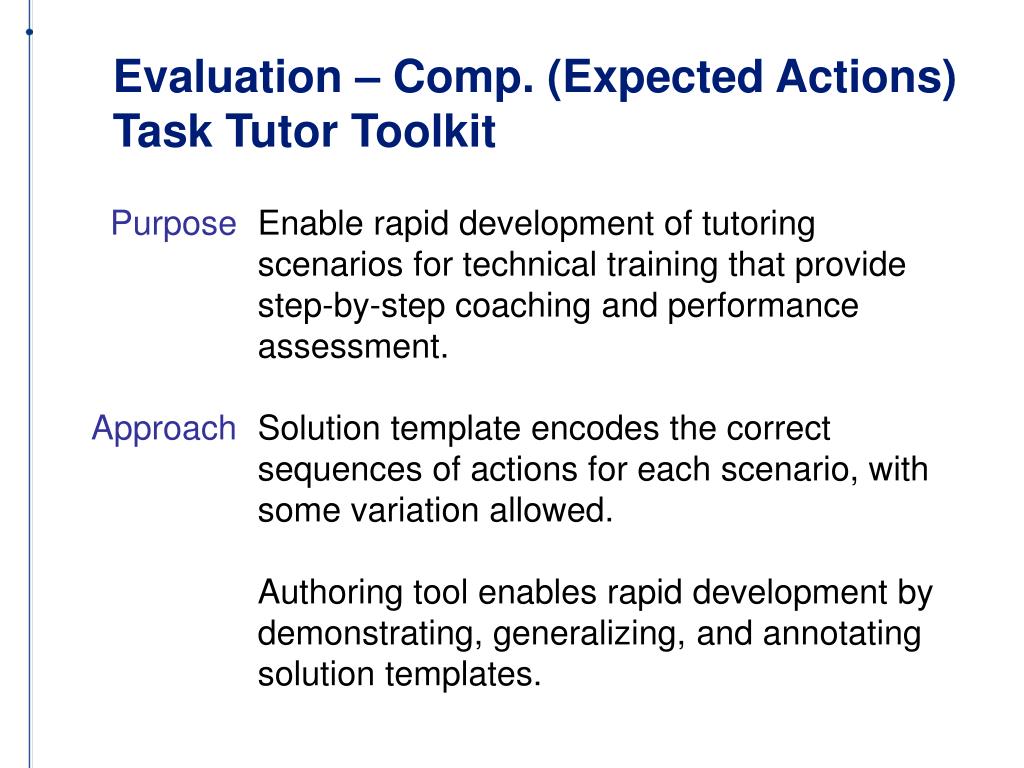 Evaluation – Comp. (Expected Actions) Task Tutor Toolkit

Purpose Enable rapid development of tutoring scenarios for technical training that provide step-by-step coaching and performance assessment.

Approach Solution template encodes the correct sequences of actions for each scenario, with some variation allowed.

Authoring tool enables rapid development by demonstrating, generalizing, and annotating solution templates.